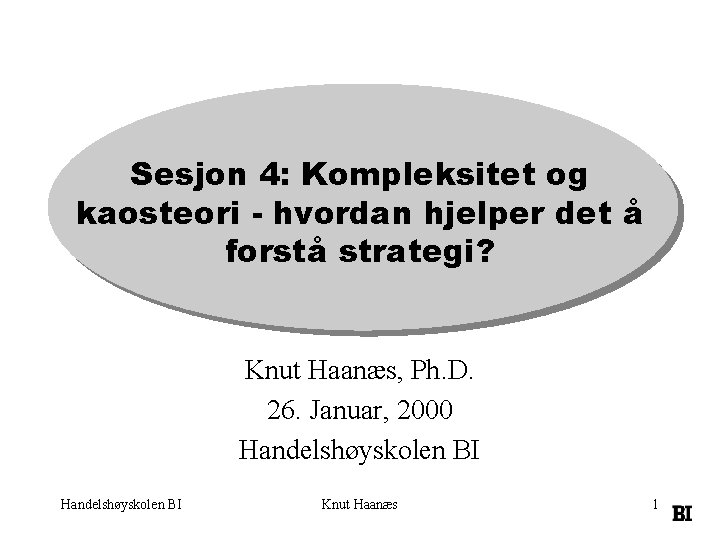 Sesjon 4: Kompleksitet og kaosteori - hvordan hjelper det å forstå strategi?

Knut Haanæs, Ph.D.
26. Januar, 2000
Handelshøyskolen BI

Handelshøyskolen BI

Knut Haanæs

1

BI